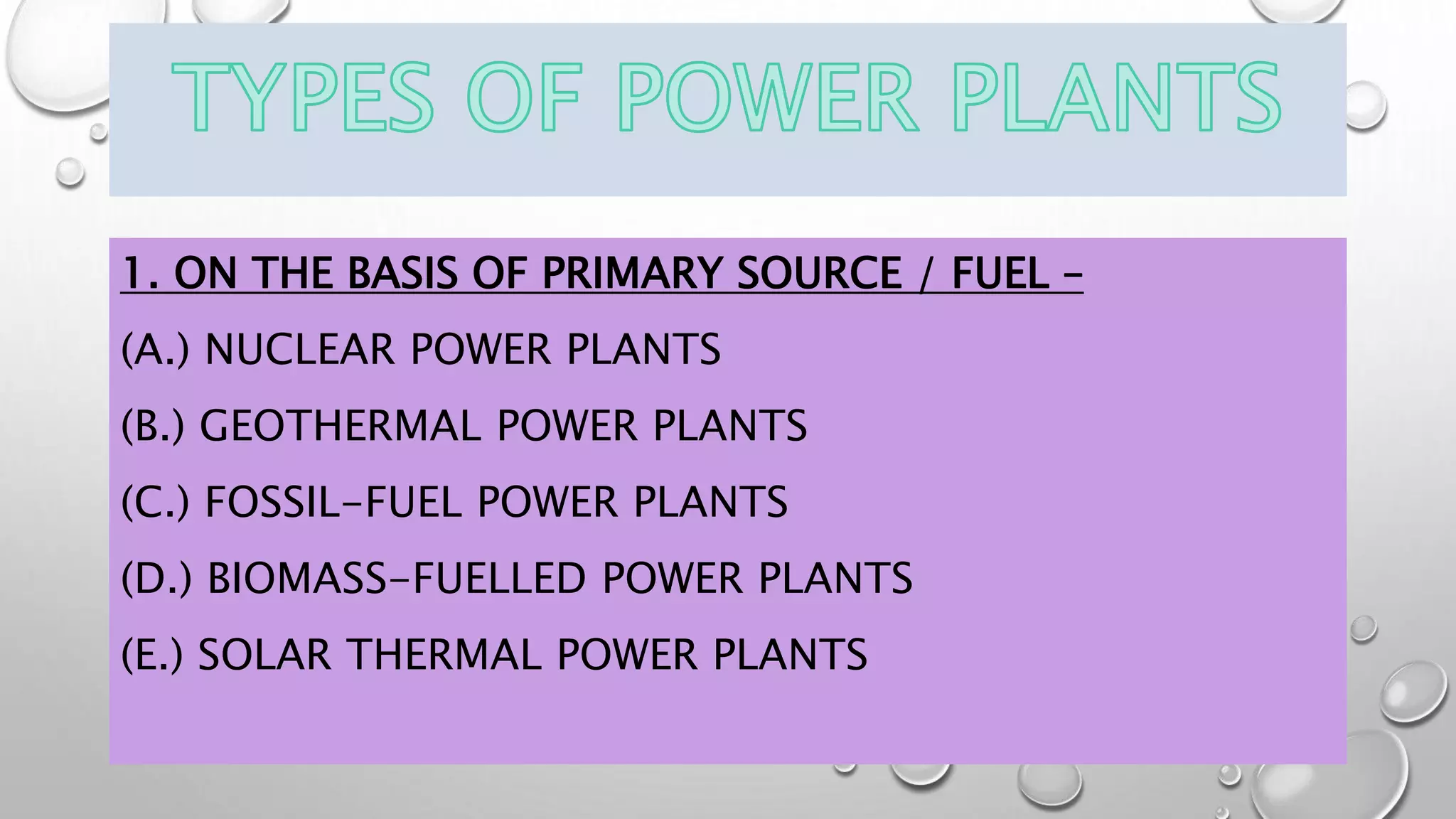 TYPES OF POWER PLANTS

1. ON THE BASIS OF PRIMARY SOURCE / FUEL –

(A.) NUCLEAR POWER PLANTS

(B.) GEOTHERMAL POWER PLANTS

(C.) FOSSIL-FUEL POWER PLANTS

(D.) BIOMASS-FUELLED POWER PLANTS

(E.) SOLAR THERMAL POWER PLANTS